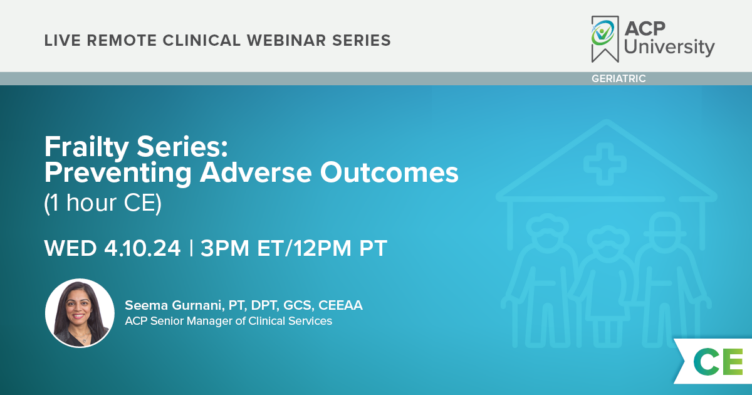 LIVE REMOTE CLINICAL WEBINAR SERIES

ACP University

GERIATRIC

Frailty Series: Preventing Adverse Outcomes
(1 hour CE)

WED 4.10.24 | 3PM ET/12PM PT

Seema Gurnani, PT, DPT, GCS, CEEAA
ACP Senior Manager of Clinical Services

CE